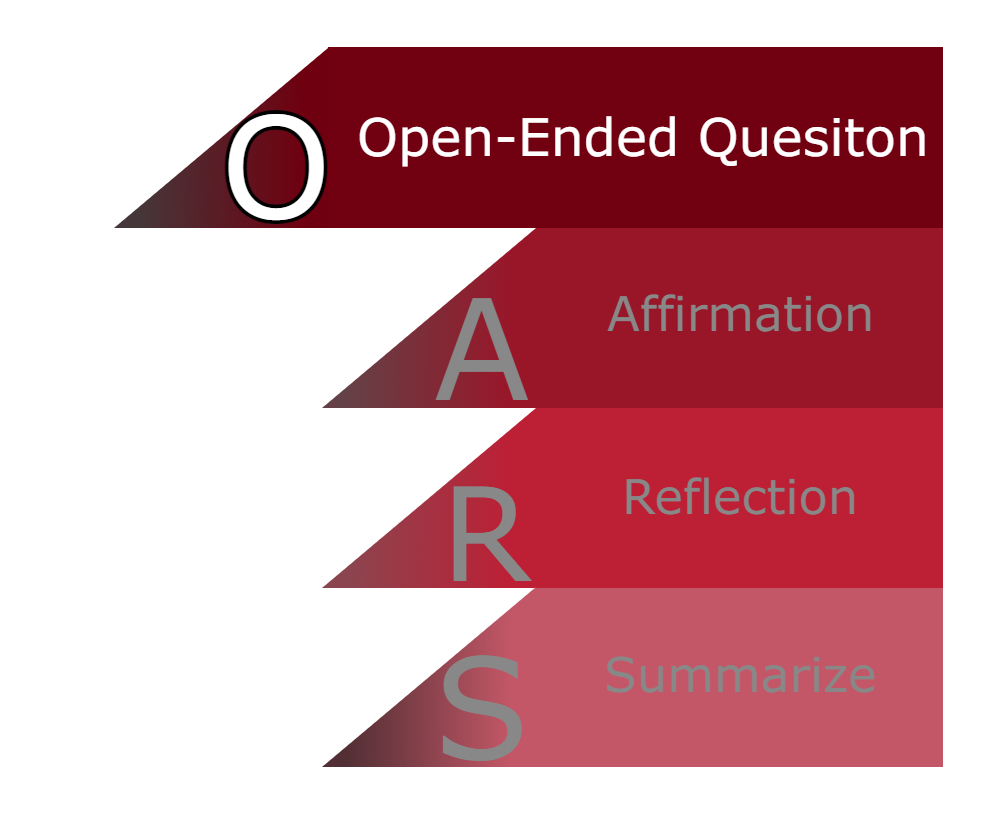 O Open-Ended Quesiton

A Affirmation

R Reflection

S Summarize